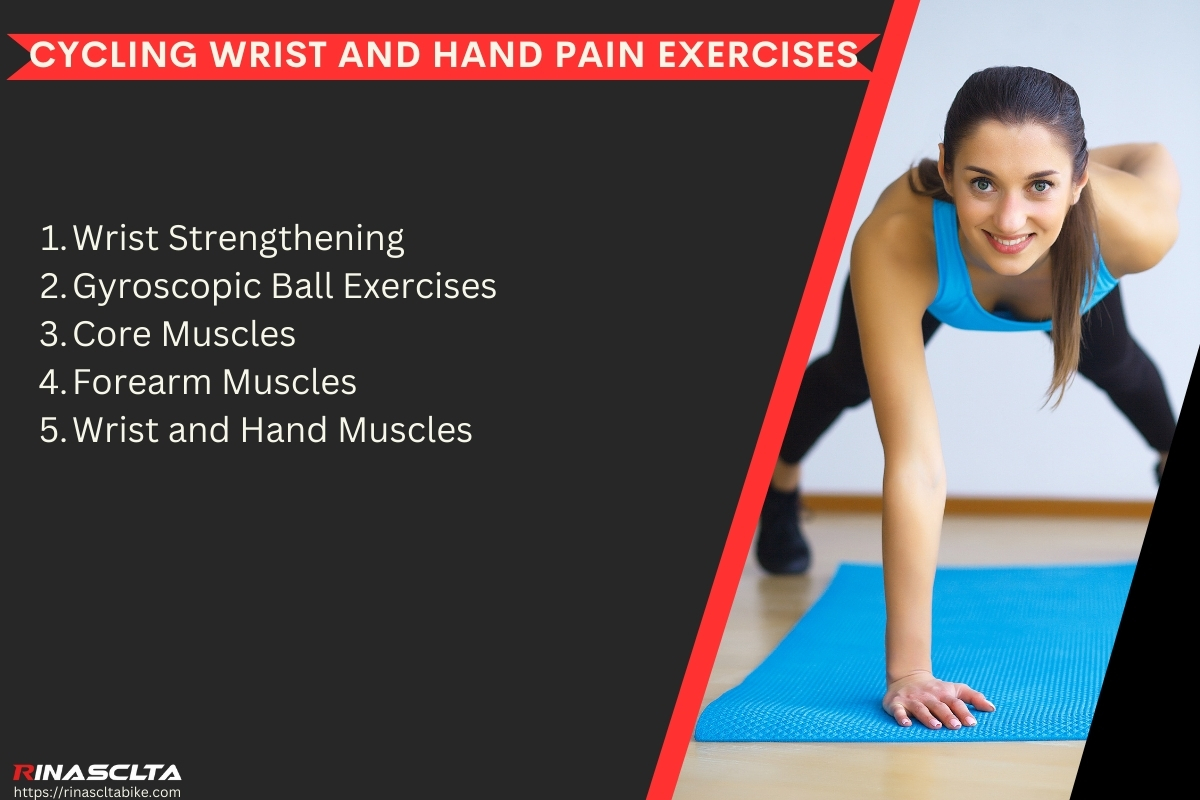 CYCLING WRIST AND HAND PAIN EXERCISES

1. Wrist Strengthening
2. Gyroscopic Ball Exercises
3. Core Muscles
4. Forearm Muscles
5. Wrist and Hand Muscles

RINASCLTA
https://rinascltabike.com